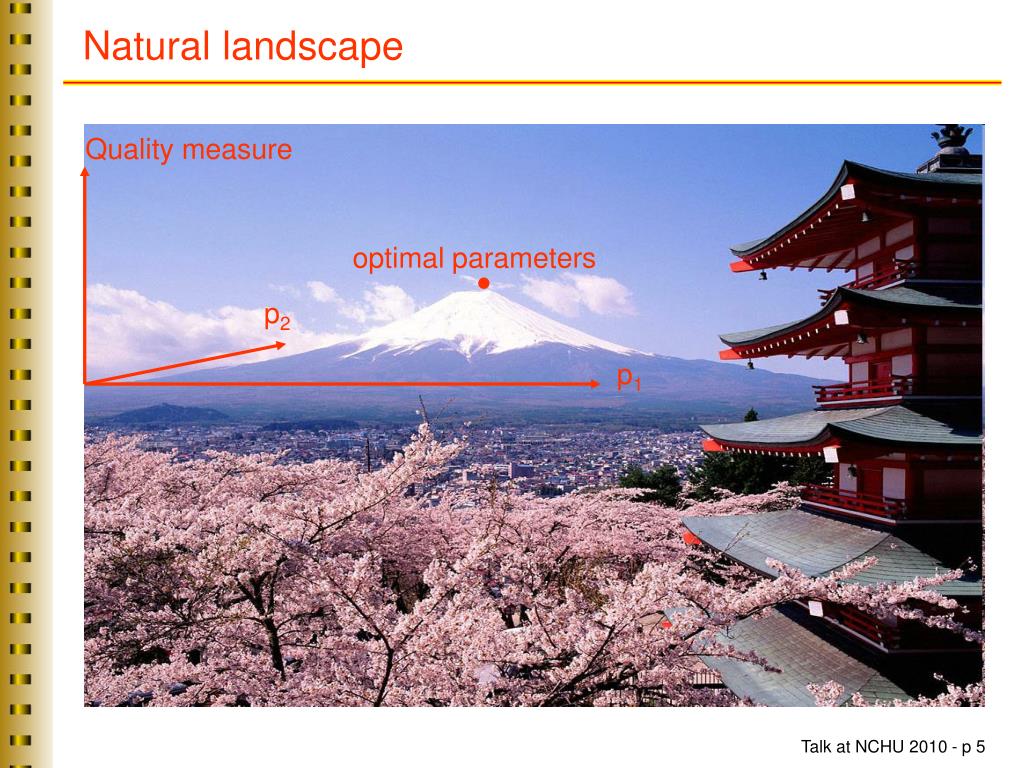 Natural landscape

Quality measure

optimal parameters

$p_2$

$p_1$

Talk at NCHU 2010 - p 5